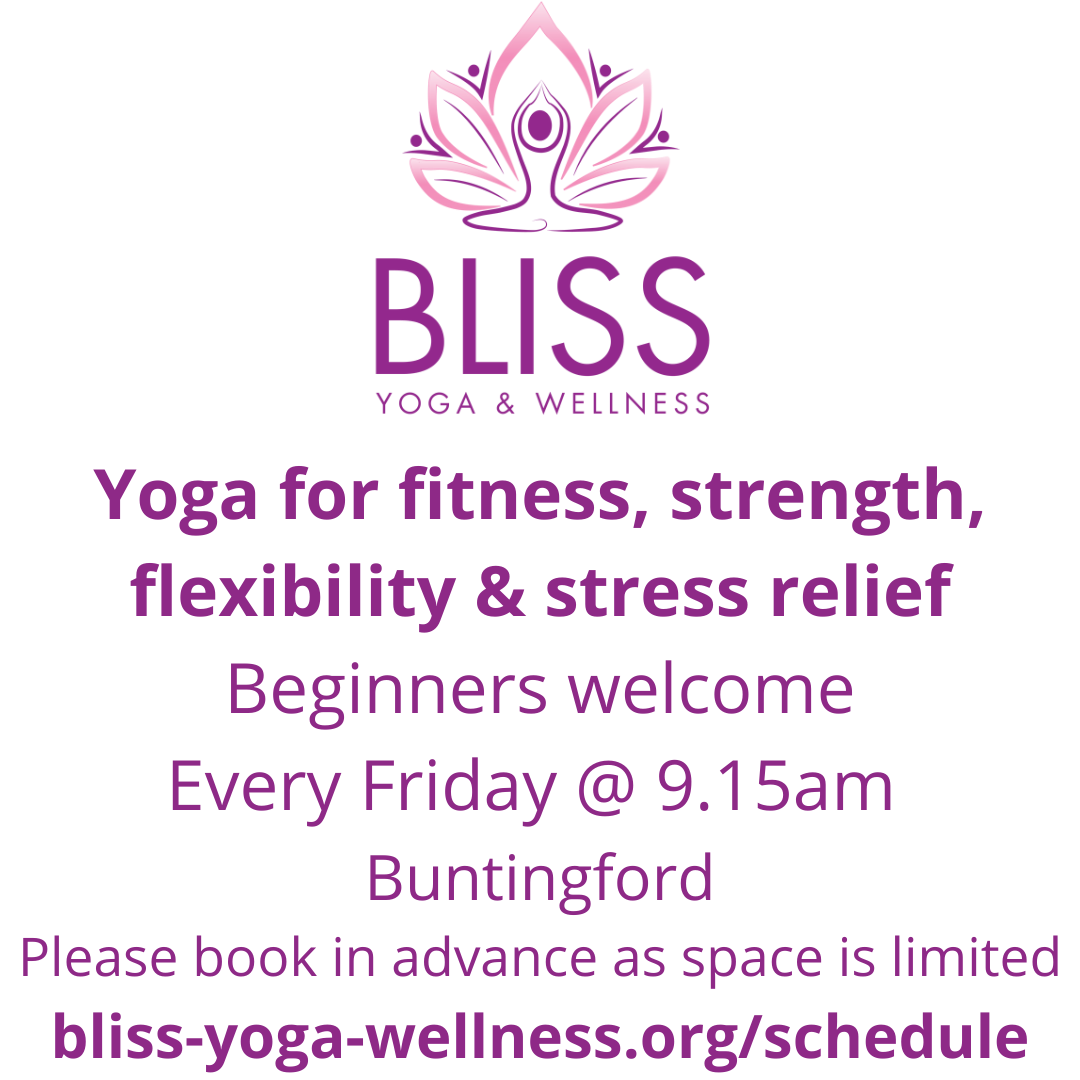 BLISS
YOGA & WELLNESS

Yoga for fitness, strength, flexibility & stress relief

Beginners welcome

Every Friday @ 9.15am

Buntingford

Please book in advance as space is limited

bliss-yoga-wellness.org/schedule